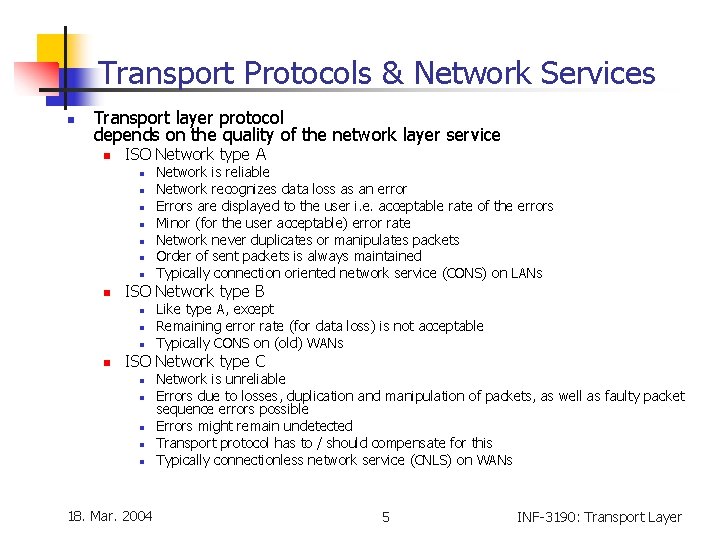 Transport Protocols & Network Services

- Transport layer protocol
depends on the quality of the network layer service
  - ISO Network type A
    - Network is reliable
    - Network recognizes data loss as an error
    - Errors are displayed to the user i.e. acceptable rate of the errors
    - Minor (for the user acceptable) error rate
    - Network never duplicates or manipulates packets
    - Order of sent packets is always maintained
    - Typically connection oriented network service (CONS) on LANs
  - ISO Network type B
    - Like type A, except
    - Remaining error rate (for data loss) is not acceptable
    - Typically CONS on (old) WANs
  - ISO Network type C
    - Network is unreliable
    - Errors due to losses, duplication and manipulation of packets, as well as faulty packet sequence errors possible
    - Errors might remain undetected
    - Transport protocol has to / should compensate for this
    - Typically connectionless network service (CNLS) on WANs

18. Mar. 2004

5

INF-3190: Transport Layer